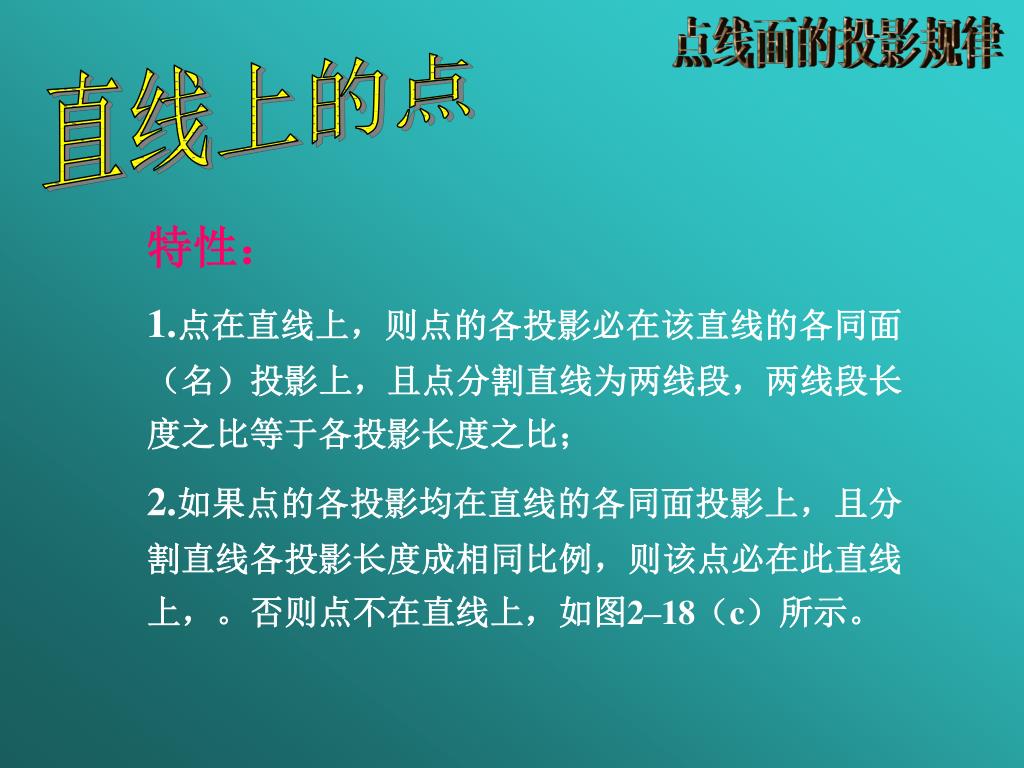 点线面的投影规律

直线上的点

特性：

1.点在直线上，则点的各投影必在该直线的各同面（名）投影上，且点分割直线为两线段，两线段长度之比等于各投影长度之比；

2.如果点的各投影均在直线的各同面投影上，且分割直线各投影长度成相同比例，则该点必在此直线上，。否则点不在直线上，如图2–18（c）所示。